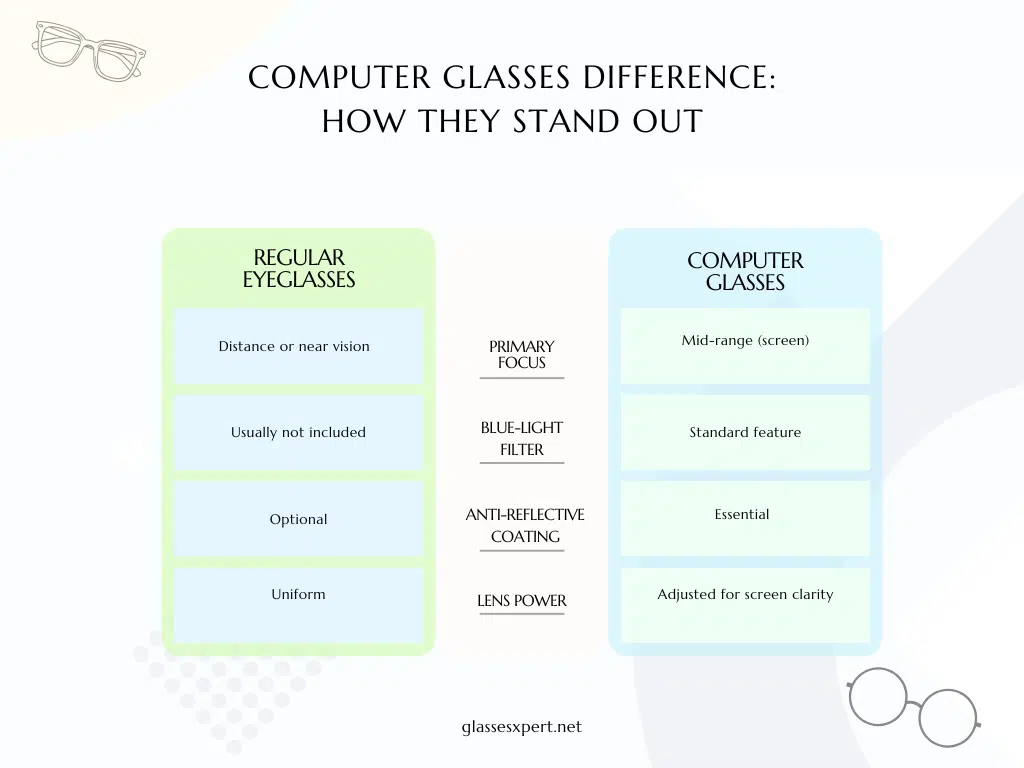 COMPUTER GLASSES DIFFERENCE: HOW THEY STAND OUT

| REGULAR EYEGLASSES | | COMPUTER GLASSES |
|---|---|---|
| Distance or near vision | PRIMARY FOCUS | Mid-range (screen) |
| Usually not included | BLUE-LIGHT FILTER | Standard feature |
| Optional | ANTI-REFLECTIVE COATING | Essential |
| Uniform | LENS POWER | Adjusted for screen clarity |

glassesxpert.net